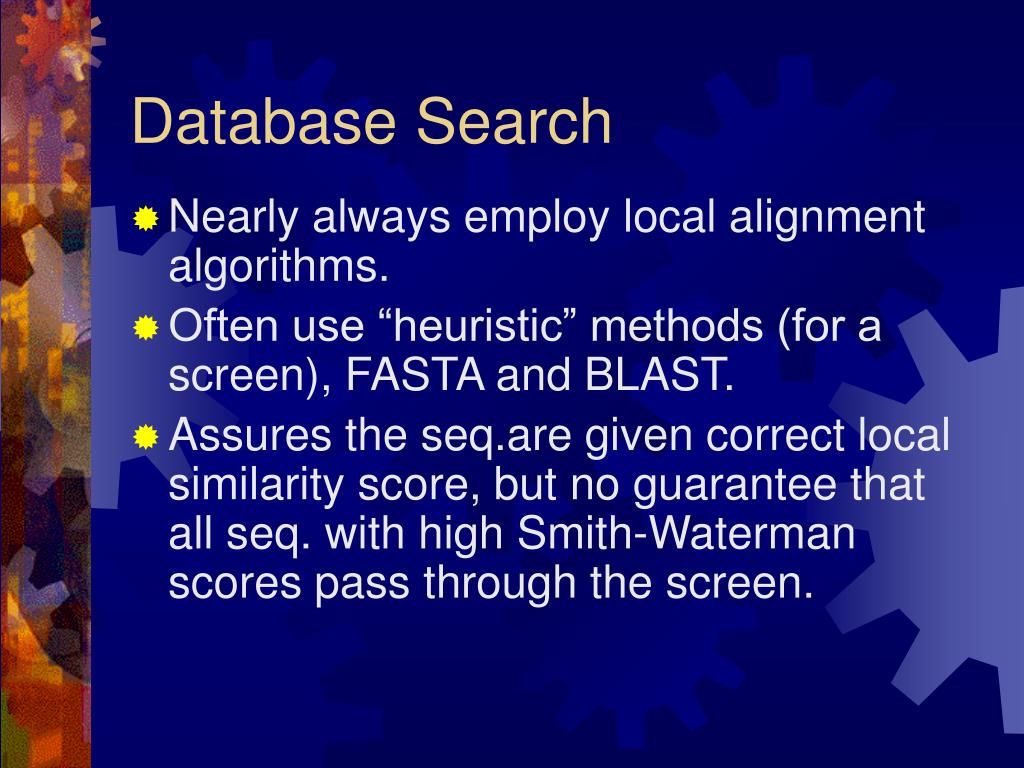 Database Search

Nearly always employ local alignment algorithms.

Often use “heuristic” methods (for a screen), FASTA and BLAST.

Assures the seq.are given correct local similarity score, but no guarantee that all seq. with high Smith-Waterman scores pass through the screen.